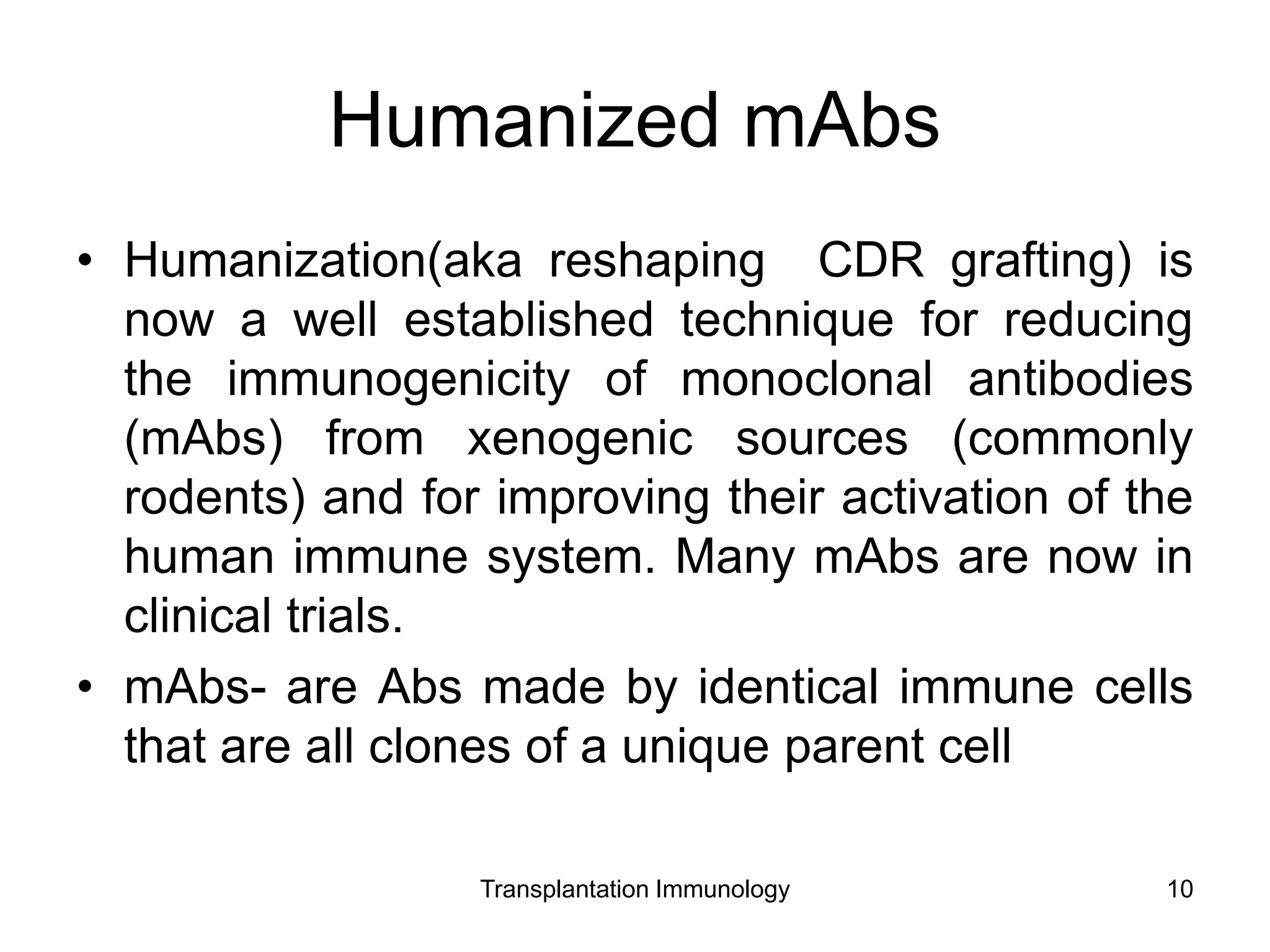 Humanized mAbs

• Humanization(aka reshaping CDR grafting) is now a well established technique for reducing the immunogenicity of monoclonal antibodies (mAbs) from xenogenic sources (commonly rodents) and for improving their activation of the human immune system. Many mAbs are now in clinical trials.

• mAbs- are Abs made by identical immune cells that are all clones of a unique parent cell

Transplantation Immunology

10